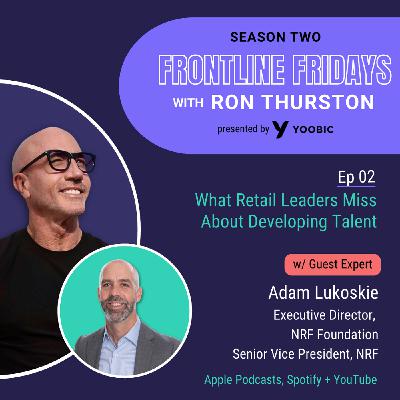 SEASON TWO

FRONTLINE FRIDAYS

WITH RON THURSTON

presented by YOOBIC

Ep 02

What Retail Leaders Miss About Developing Talent

w/ Guest Expert

Adam Lukoskie

Executive Director, NRF Foundation

Senior Vice President, NRF

Apple Podcasts, Spotify + YouTube